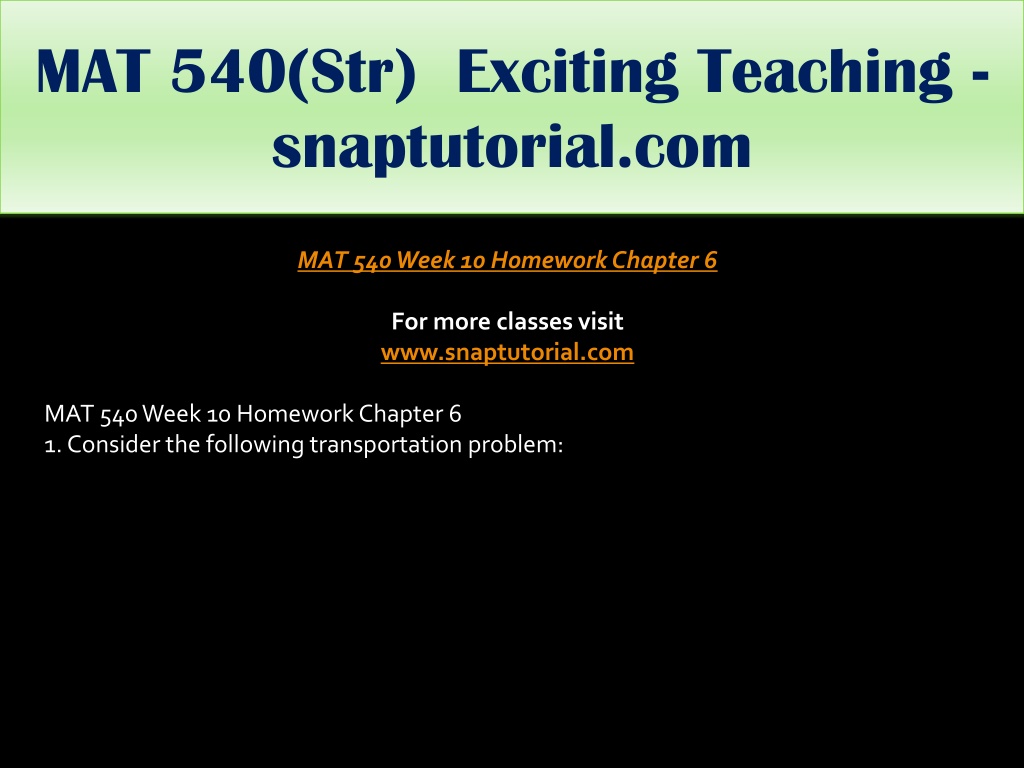 MAT 540(Str) Exciting Teaching - snaptutorial.com

MAT 540 Week 10 Homework Chapter 6

For more classes visit
www.snaptutorial.com

MAT 540 Week 10 Homework Chapter 6
1. Consider the following transportation problem: